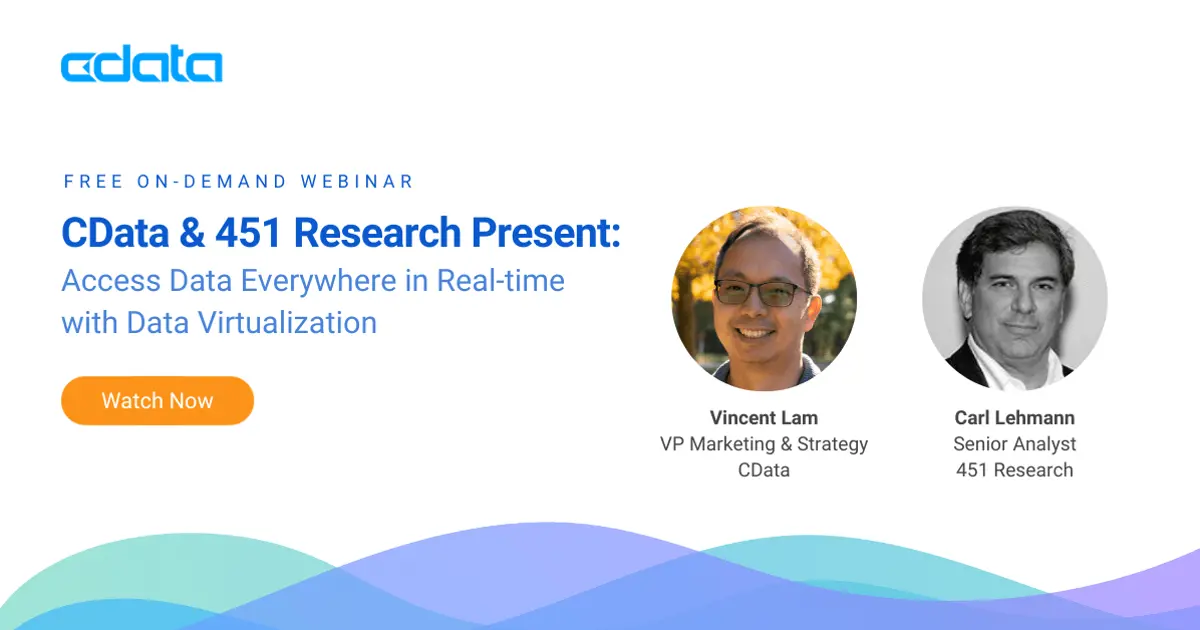 cdata

FREE ON-DEMAND WEBINAR

CData & 451 Research Present:
Access Data Everywhere in Real-time with Data Virtualization

Watch Now

Vincent Lam
VP Marketing & Strategy
CData

Carl Lehmann
Senior Analyst
451 Research